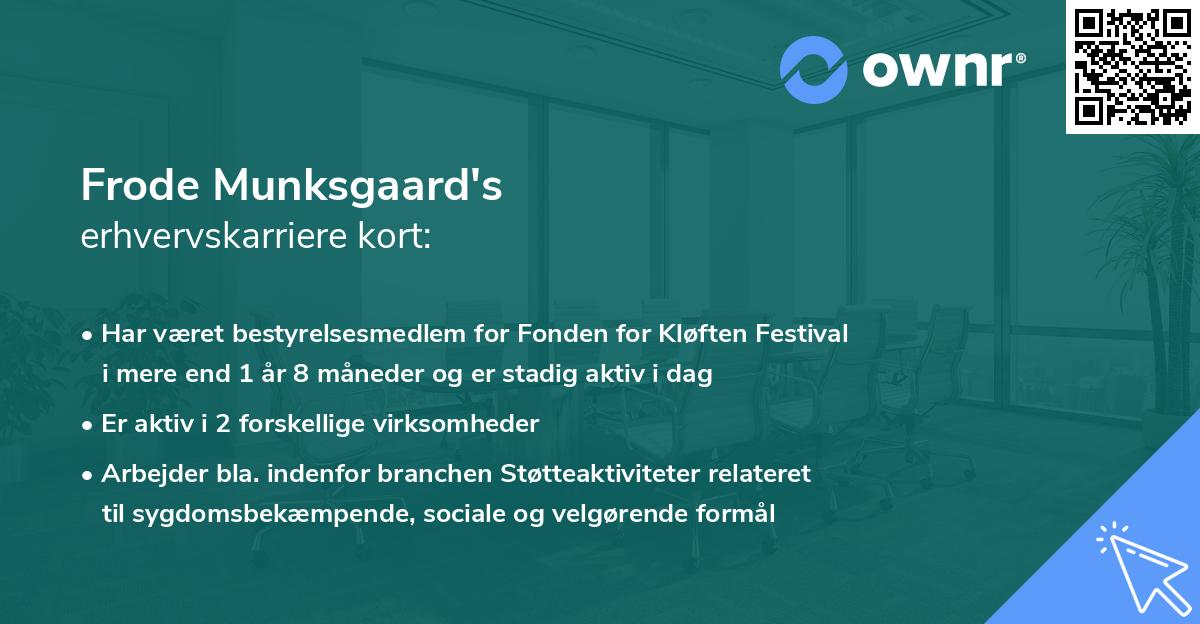 ownr®

Frode Munksgaard's
erhvervskarriere kort:

• Har været bestyrelsesmedlem for Fonden for Kløften Festival i mere end 1 år 8 måneder og er stadig aktiv i dag

• Er aktiv i 2 forskellige virksomheder

• Arbejder bla. indenfor branchen Støtteaktiviteter relateret til sygdomsbekæmpende, sociale og velgørende formål